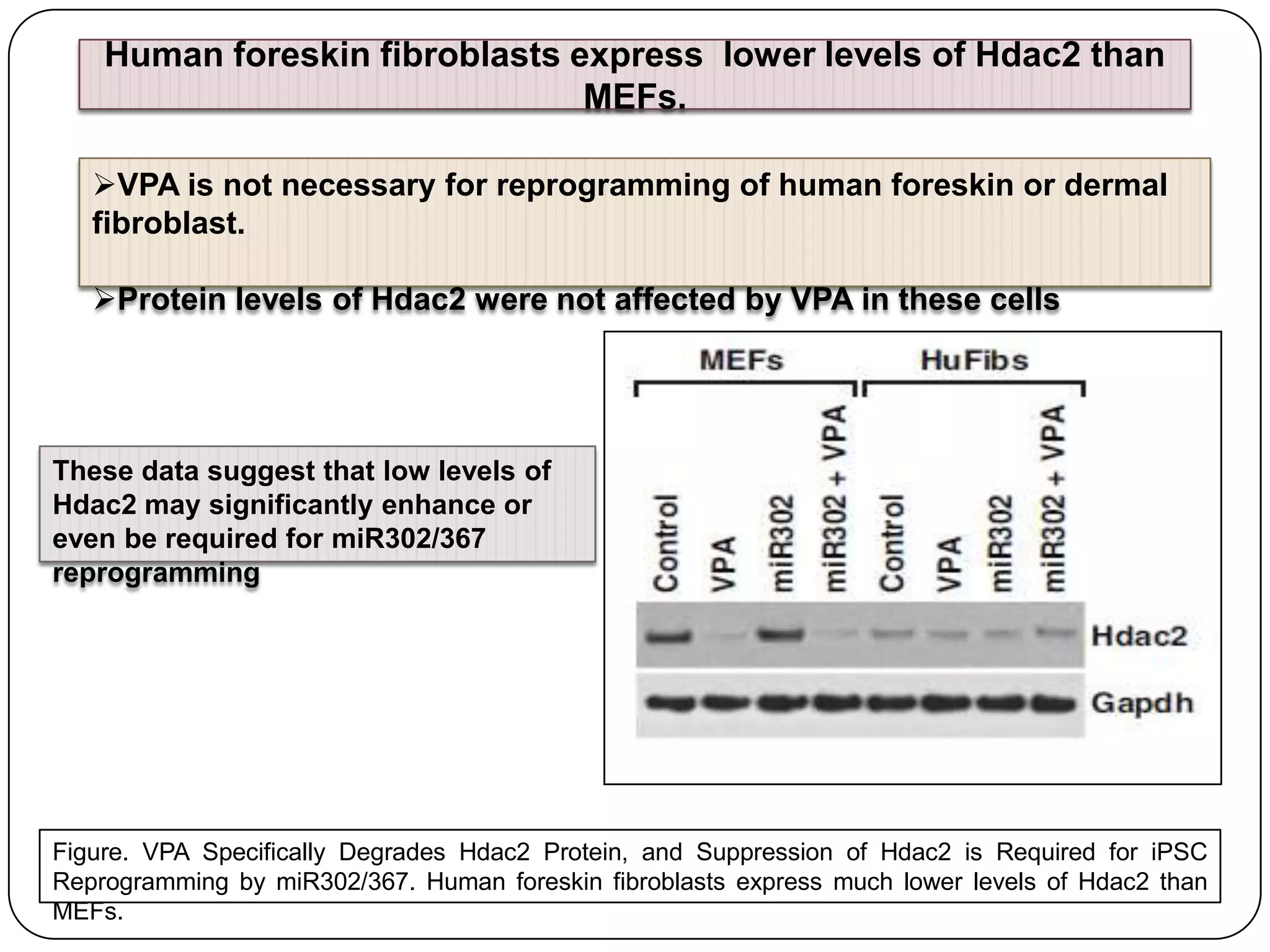 Human foreskin fibroblasts express lower levels of Hdac2 than MEFs.

➢VPA is not necessary for reprogramming of human foreskin or dermal fibroblast.

➢Protein levels of Hdac2 were not affected by VPA in these cells

These data suggest that low levels of Hdac2 may significantly enhance or even be required for miR302/367 reprogramming

MEFs
HuFibs
Control
VPA
miR302
miR302 + VPA
Control
VPA
miR302
miR302 + VPA
Hdac2
Gapdh

Figure. VPA Specifically Degrades Hdac2 Protein, and Suppression of Hdac2 is Required for iPSC Reprogramming by miR302/367. Human foreskin fibroblasts express much lower levels of Hdac2 than MEFs.